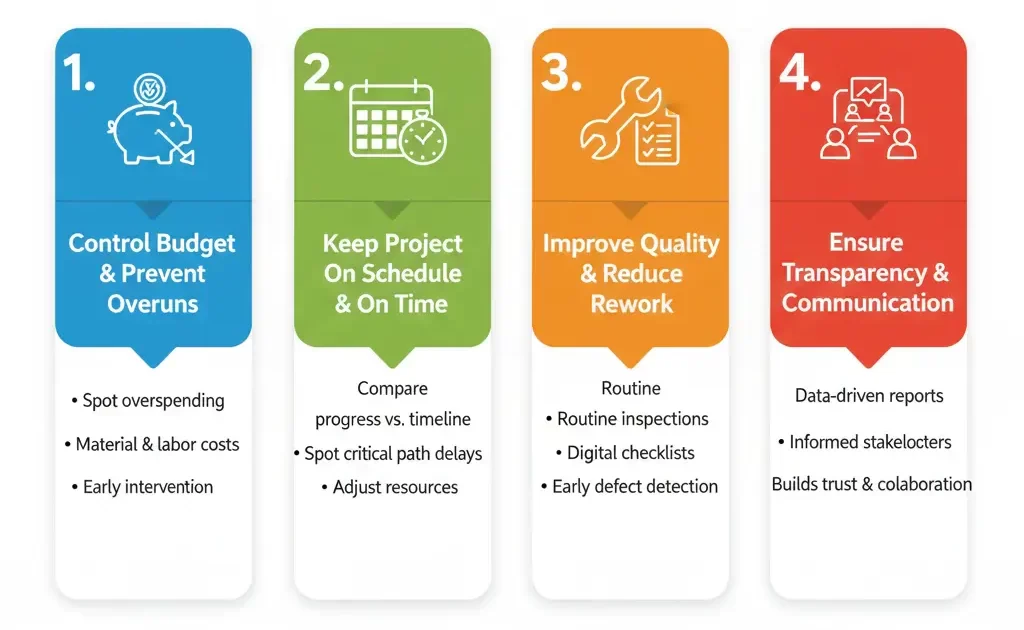 1.

Control Budget & Prevent Overuns

• Spot overspending

• Material & labor costs

• Early intervention

2.

Keep Project On Schedule & On Time

Compare progress vs. timeline

• Spot critical path delays

• Adjust resources

3.

Improve Quality & Reduce Rework

Routine

• Routine inspections

• Digital checklists

• Early defect detection

4.

Ensure Transparency & Communication

Data-driven reports

• Informed stakelocters

Builds trust & colaboration